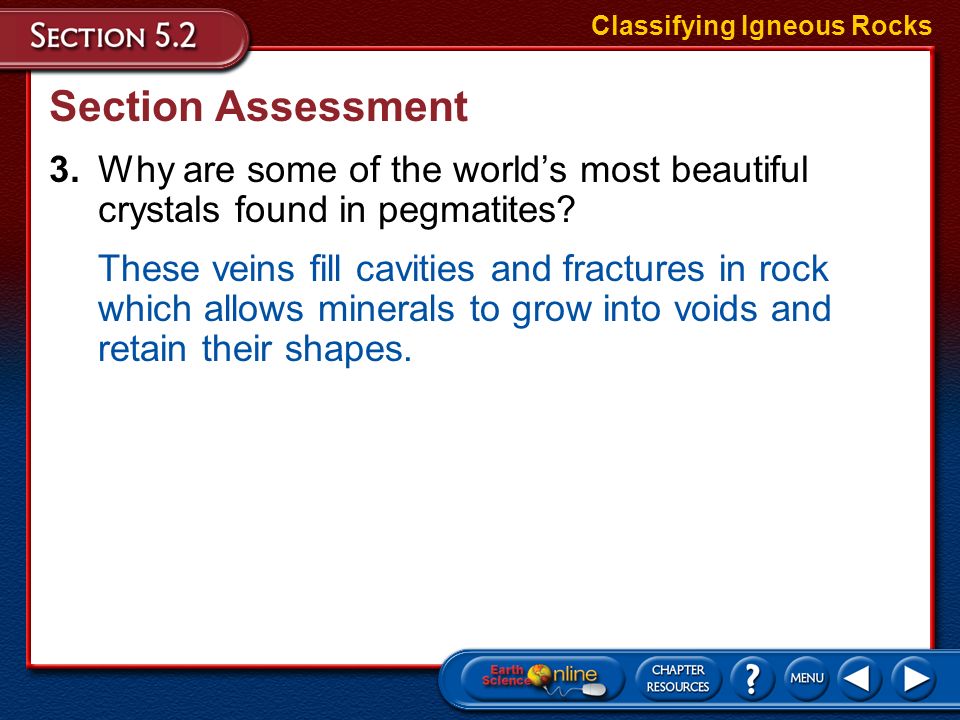 SECTION 5.2

Classifying Igneous Rocks

Section Assessment

3. Why are some of the world's most beautiful crystals found in pegmatites?

These veins fill cavities and fractures in rock which allows minerals to grow into voids and retain their shapes.

Earth Science Online

CHAPTER RESOURCES

?

MENU